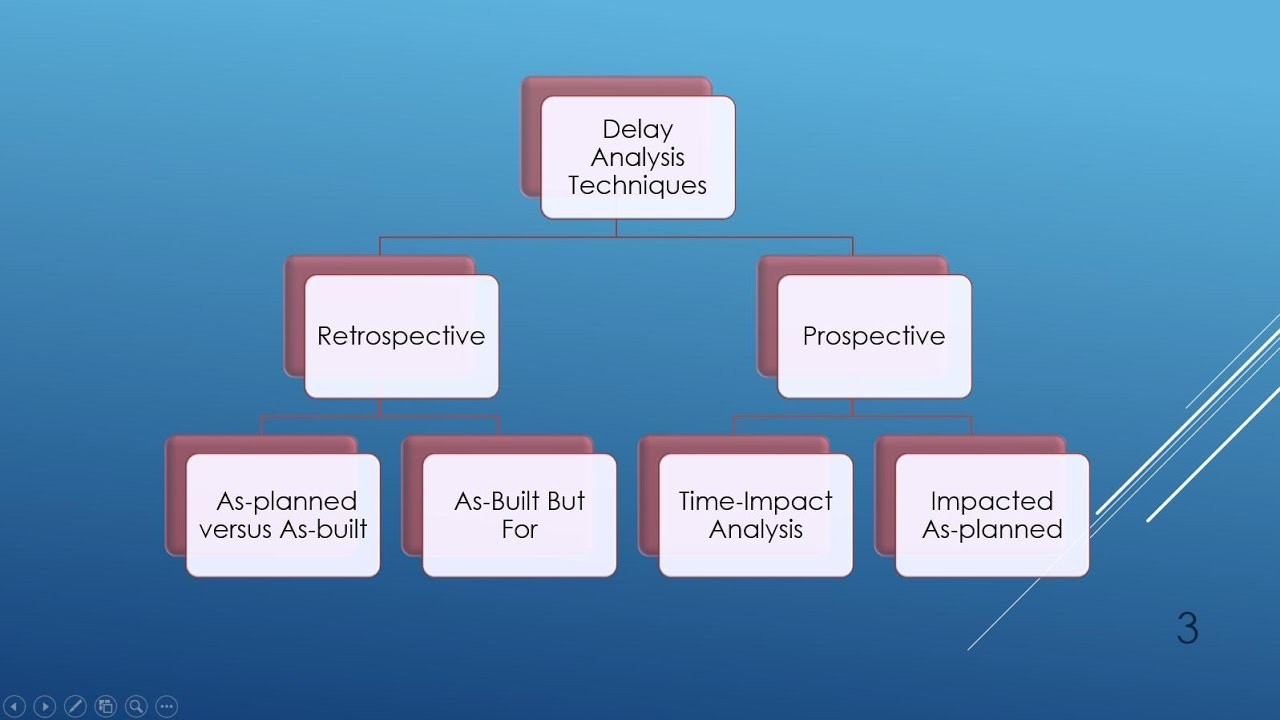 Delay Analysis Techniques

Retrospective

Prospective

As-planned versus As-built

As-Built But For

Time-Impact Analysis

Impacted As-planned

3